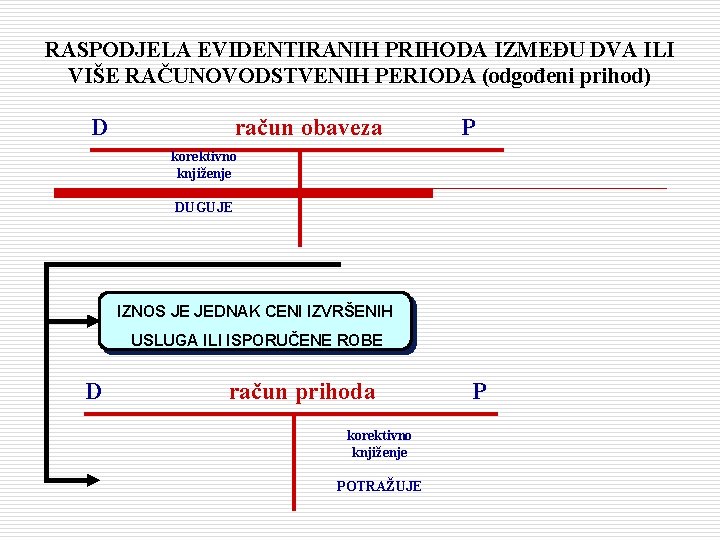 RASPODJELA EVIDENTIRANIH PRIHODA IZMEĐU DVA ILI VIŠE RAČUNOVODSTVENIH PERIODA (odgođeni prihod)

D račun obaveza P

korektivno knjiženje

DUGUJE

IZNOS JE JEDNAK CENI IZVRŠENIH USLUGA ILI ISPORUČENE ROBE

D račun prihoda P

korektivno knjiženje

POTRAŽUJE